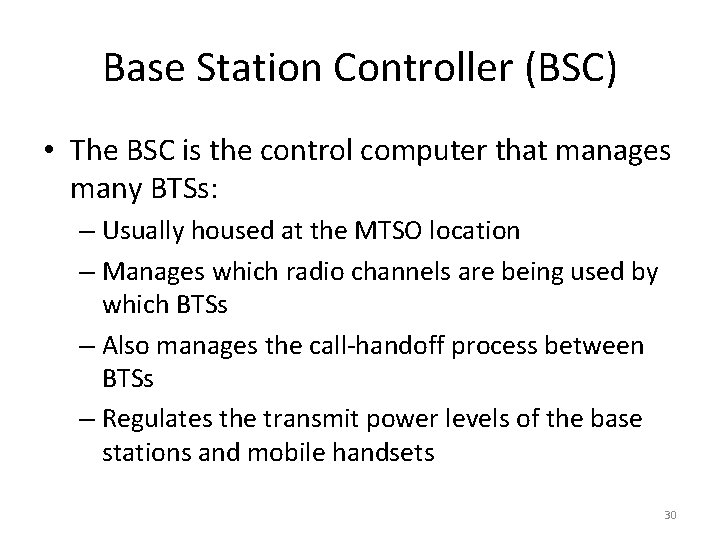 Base Station Controller (BSC)

• The BSC is the control computer that manages many BTSs:

– Usually housed at the MTSO location

– Manages which radio channels are being used by which BTSs

– Also manages the call-handoff process between BTSs

– Regulates the transmit power levels of the base stations and mobile handsets

30